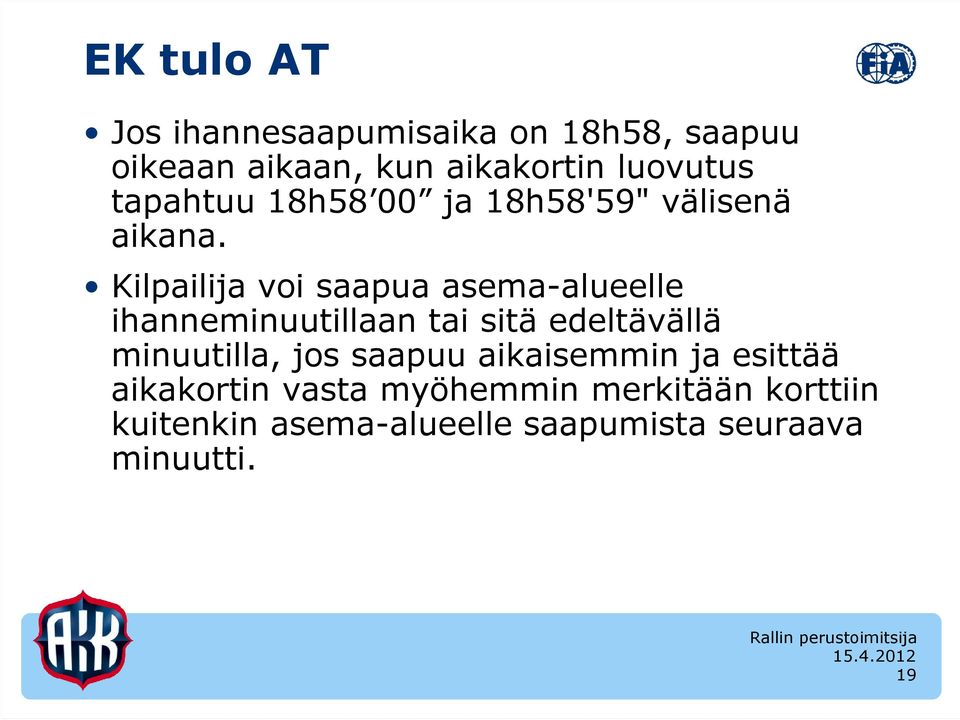 EK tulo AT

FIA

• Jos ihannesaapumisaika on 18h58, saapuu oikeaan aikaan, kun aikakortin luovutus tapahtuu 18h58’00” ja 18h58'59" välisenä aikana.

• Kilpailija voi saapua asema-alueelle ihanneminuutillaan tai sitä edeltävällä minuutilla, jos saapuu aikaisemmin ja esittää aikakortin vasta myöhemmin merkitään korttiin kuitenkin asema-alueelle saapumista seuraava minuutti.

AKK

Rallin perustoimitsija
15.4.2012
19